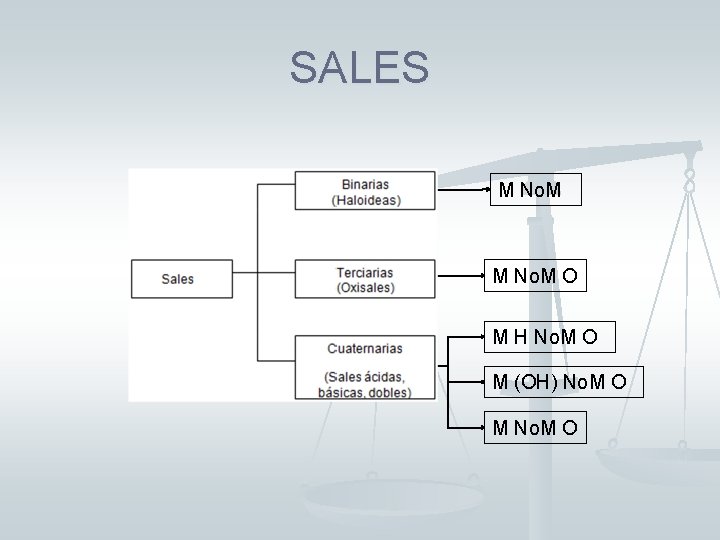 SALES

Sales

Binarias (Haloideas)

M NoM

Terciarias (Oxisales)

M NoM O

Cuaternarias

(Sales ácidas, básicas, dobles)

M H NoM O

M (OH) NoM O

M NoM O